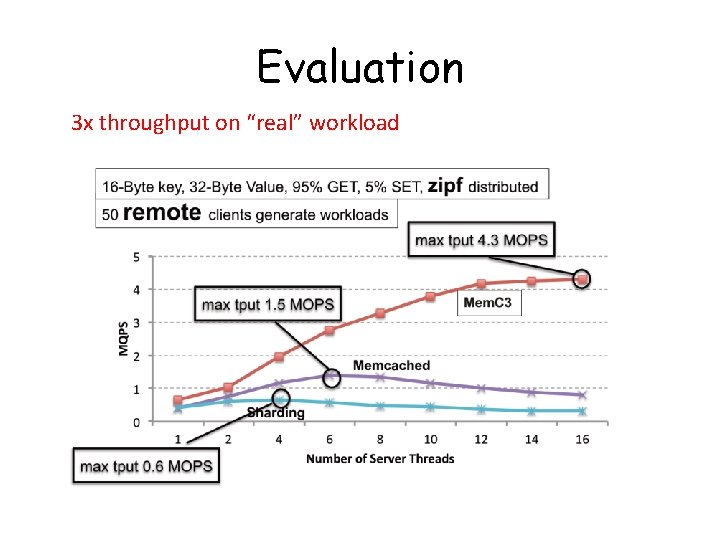 Evaluation

3x throughput on “real” workload

16-Byte key, 32-Byte Value, 95% GET, 5% SET, zipf distributed

50 remote clients generate workloads

max tput 4.3 MOPS

max tput 1.5 MOPS

MemC3

Memcached

Sharding

max tput 0.6 MOPS

MQPS

5
4
3
2
1
0

1 2 4 6 8 10 12 14 16

Number of Server Threads